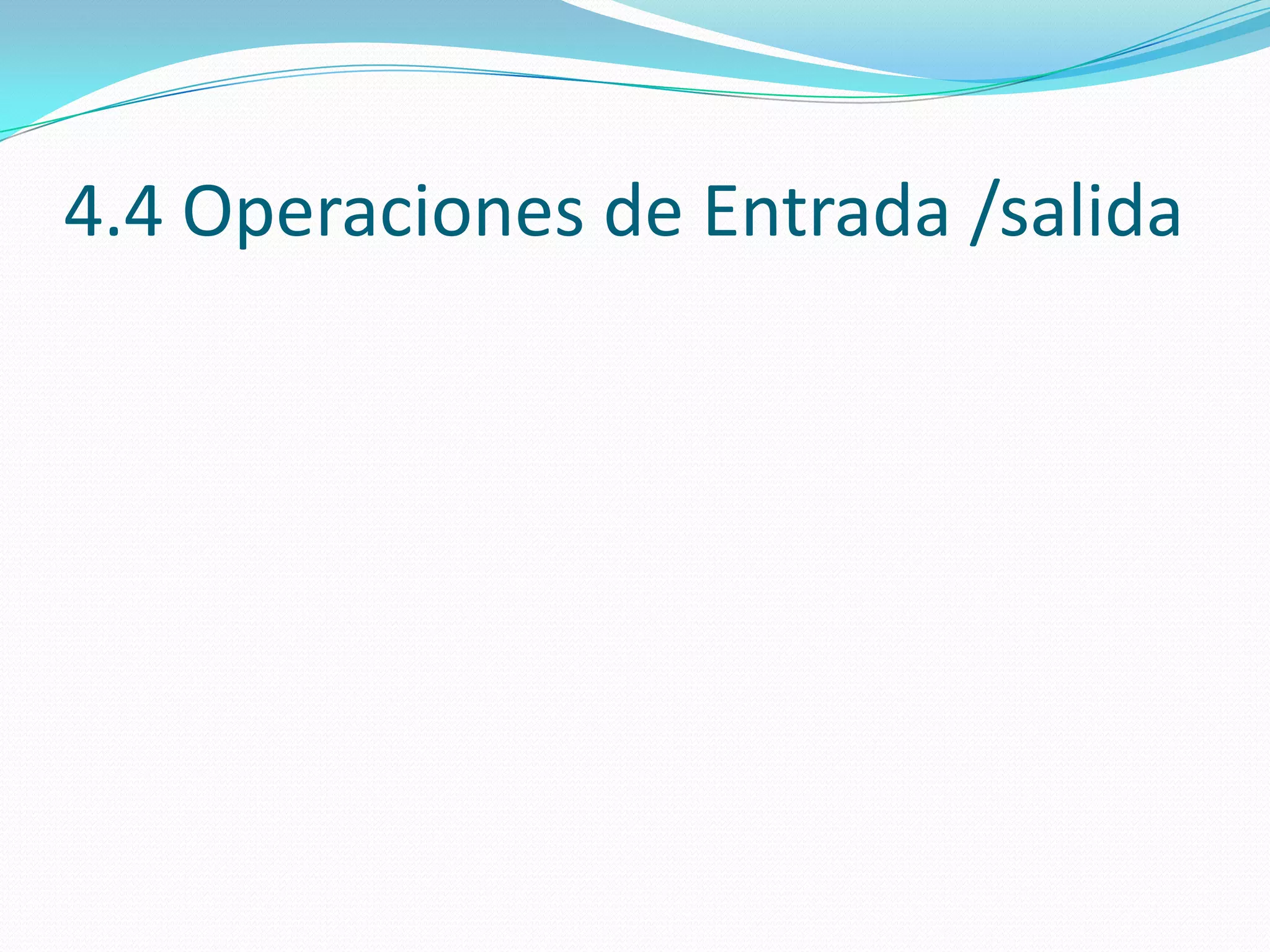 4.4 Operaciones de Entrada /salida